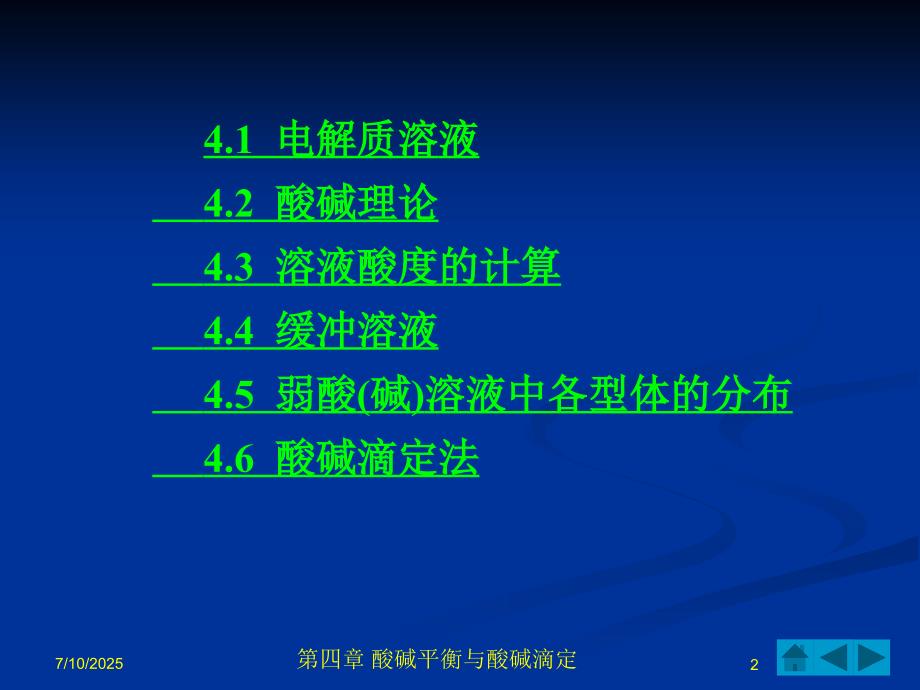 4.1 电解质溶液

4.2 酸碱理论

4.3 溶液酸度的计算

4.4 缓冲溶液

4.5 弱酸(碱)溶液中各型体的分布

4.6 酸碱滴定法

7/10/2025

第四章 酸碱平衡与酸碱滴定

2